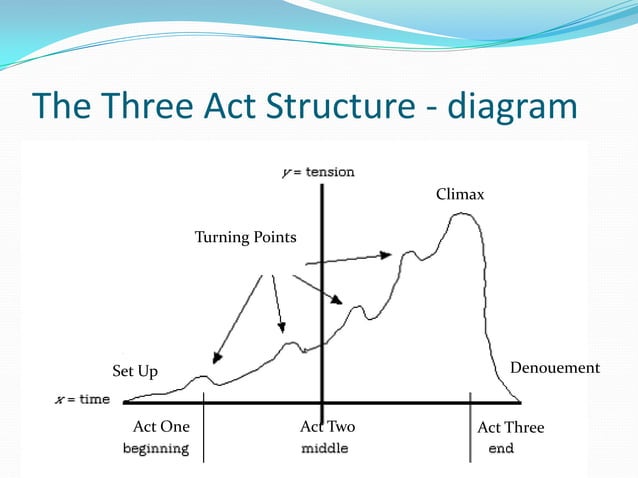 The Three Act Structure - diagram

$y$ = tension

Climax

Turning Points

Set Up

Denouement

$x$ = time

Act One
beginning

Act Two
middle

Act Three
end